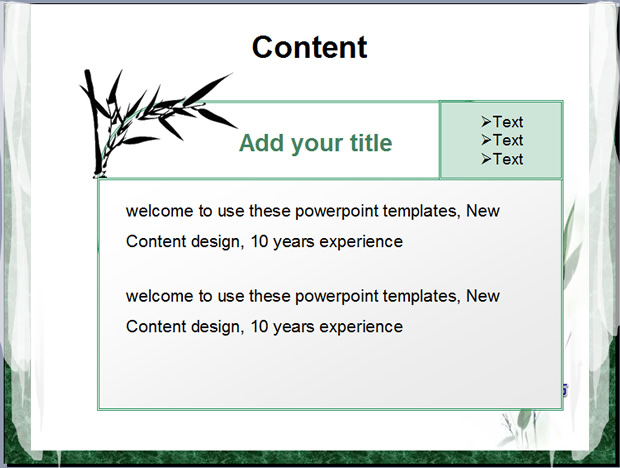 Content

Add your title

➢Text
➢Text
➢Text

welcome to use these powerpoint templates, New Content design, 10 years experience

welcome to use these powerpoint templates, New Content design, 10 years experience